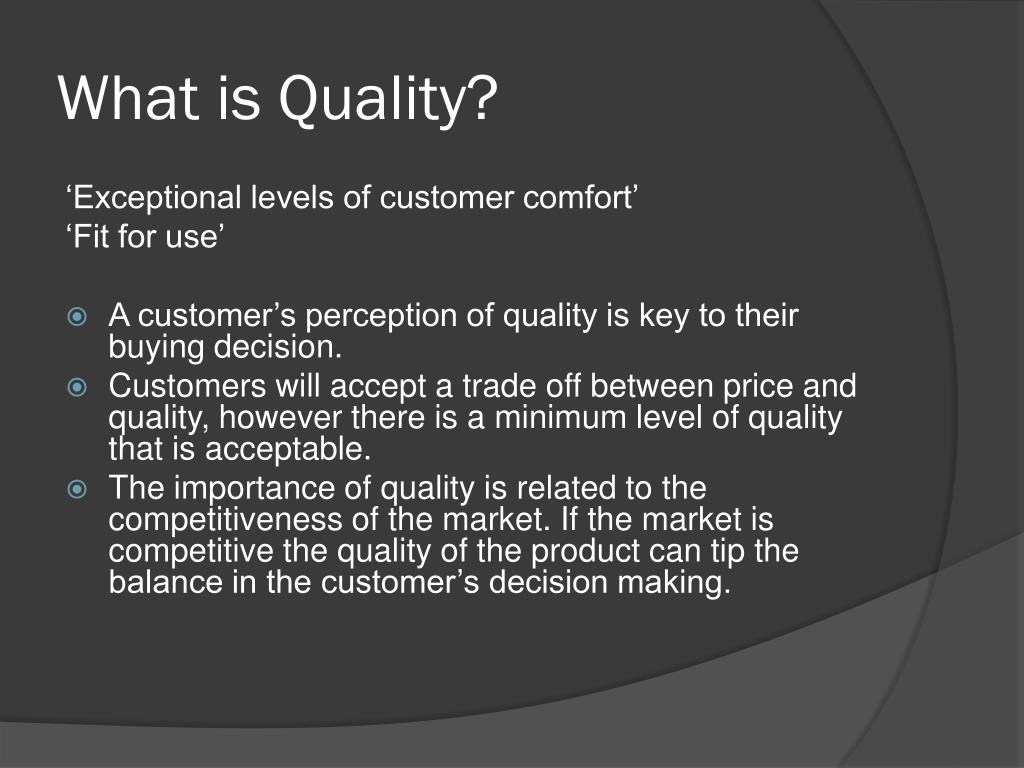 What is Quality?

‘Exceptional levels of customer comfort’
‘Fit for use’

A customer’s perception of quality is key to their buying decision.
Customers will accept a trade off between price and quality, however there is a minimum level of quality that is acceptable.
The importance of quality is related to the competitiveness of the market. If the market is competitive the quality of the product can tip the balance in the customer’s decision making.